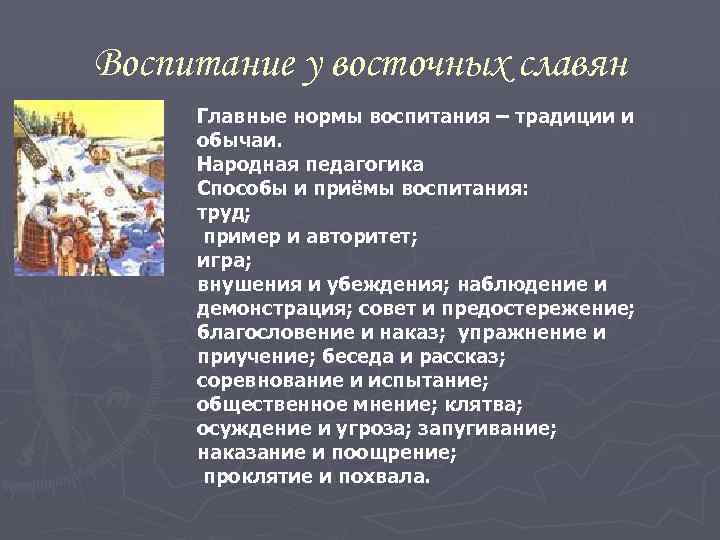 Воспитание у восточных славян

Главные нормы воспитания – традиции и обычаи.
Народная педагогика
Способы и приёмы воспитания:
труд;
пример и авторитет;
игра;
внушения и убеждения; наблюдение и демонстрация; совет и предостережение; благословение и наказ; упражнение и приучение; беседа и рассказ;
соревнование и испытание;
общественное мнение; клятва;
осуждение и угроза; запугивание;
наказание и поощрение;
проклятие и похвала.